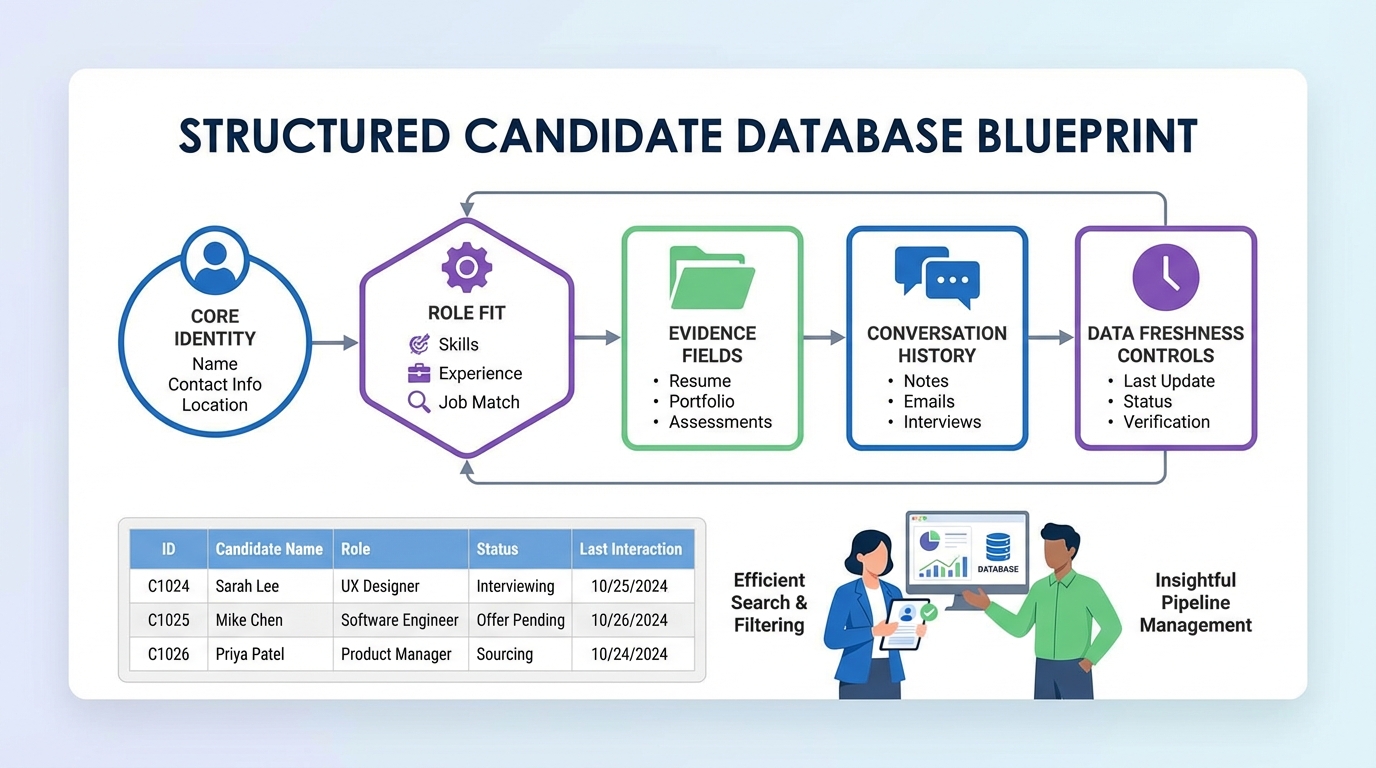 STRUCTURED CANDIDATE DATABASE BLUEPRINT

CORE IDENTITY
Name
Contact Info
Location

ROLE FIT
Skills
Experience
Job Match

EVIDENCE FIELDS
• Resume
• Portfolio
• Assessments

CONVERSATION HISTORY
• Notes
• Emails
• Interviews

DATA FRESHNESS CONTROLS
• Last Update
• Status
• Verification

| ID | Candidate Name | Role | Status | Last Interaction |
|---|---|---|---|---|
| C1024 | Sarah Lee | UX Designer | Interviewing | 10/25/2024 |
| C1025 | Mike Chen | Software Engineer | Offer Pending | 10/26/2024 |
| C1026 | Priya Patel | Product Manager | Sourcing | 10/24/2024 |

Efficient Search & Filtering

DATABASE

Insightful Pipeline Management